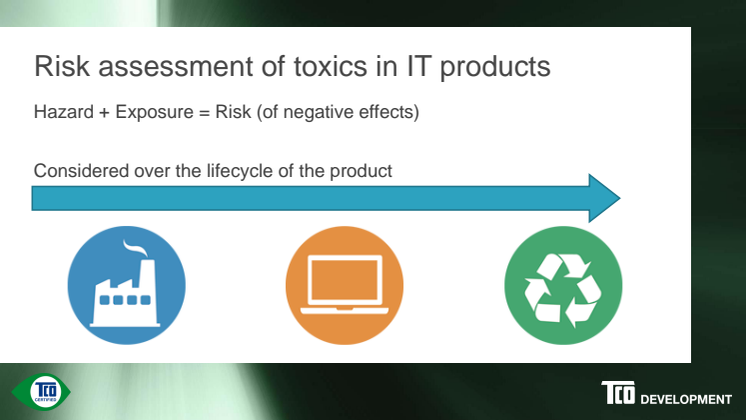 Risk assessment of toxics in IT products

Hazard + Exposure = Risk (of negative effects)

Considered over the lifecycle of the product

TCO CERTIFIED

TCO DEVELOPMENT